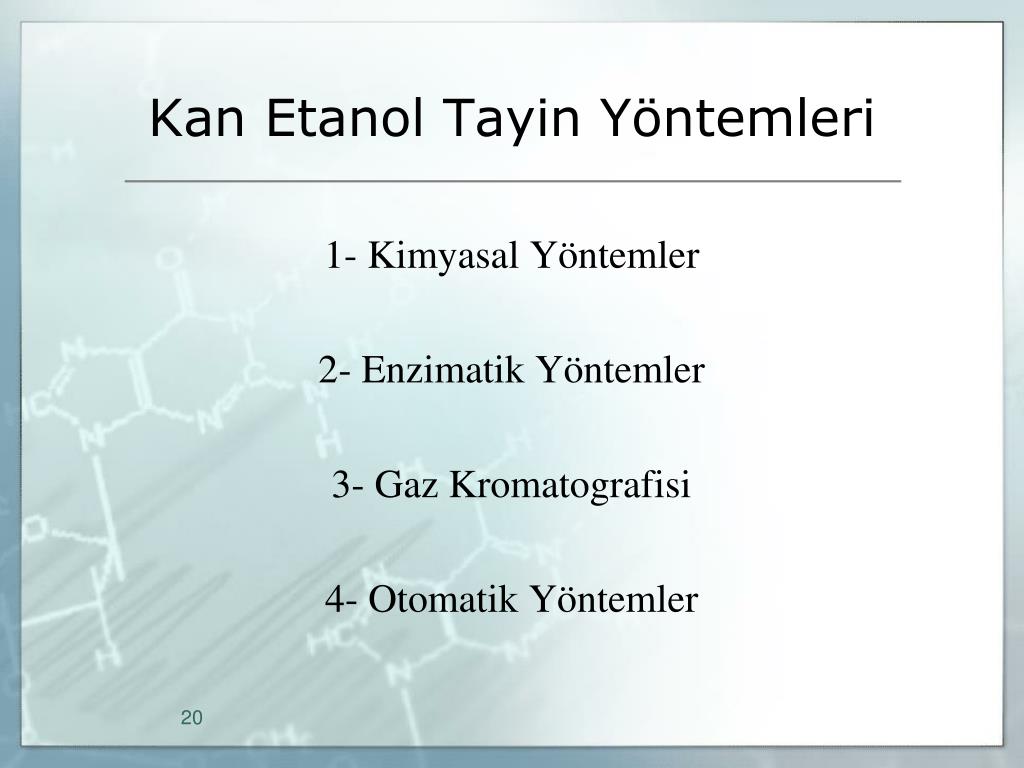 Kan Etanol Tayin Yöntemleri

1- Kimyasal Yöntemler

2- Enzimatik Yöntemler

3- Gaz Kromatografisi

4- Otomatik Yöntemler

20